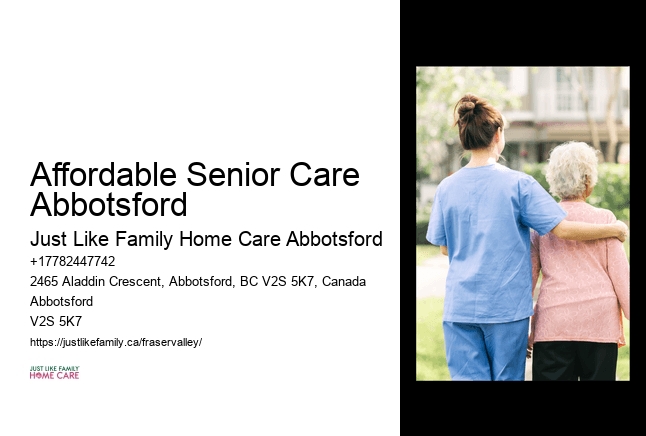 Affordable Senior Care Abbotsford

Just Like Family Home Care Abbotsford

+17782447742

2465 Aladdin Crescent, Abbotsford, BC V2S 5K7, Canada

Abbotsford

V2S 5K7

https://justlikefamily.ca/fraservalley/

JUST LIKE FAMILY
HOME CARE